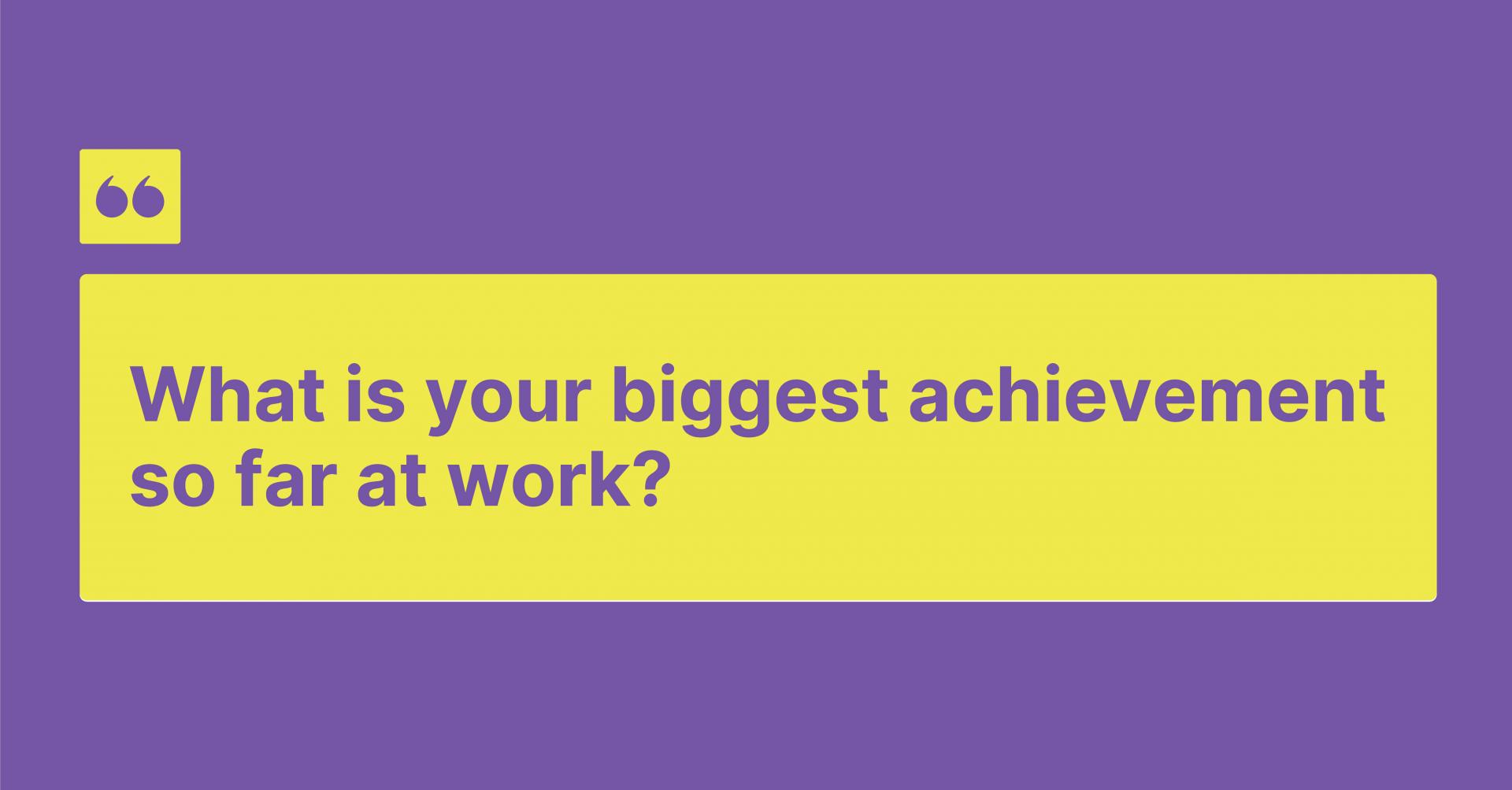 “

What is your biggest achievement so far at work?